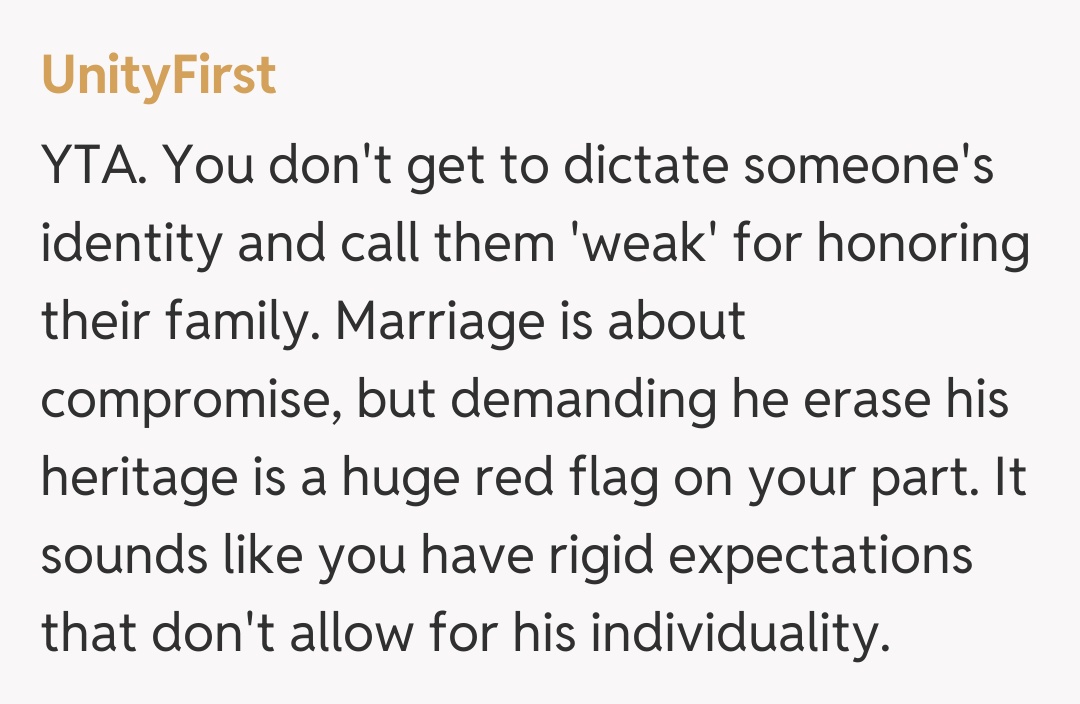 UnityFirst

YTA. You don't get to dictate someone's identity and call them 'weak' for honoring their family. Marriage is about compromise, but demanding he erase his heritage is a huge red flag on your part. It sounds like you have rigid expectations that don't allow for his individuality.